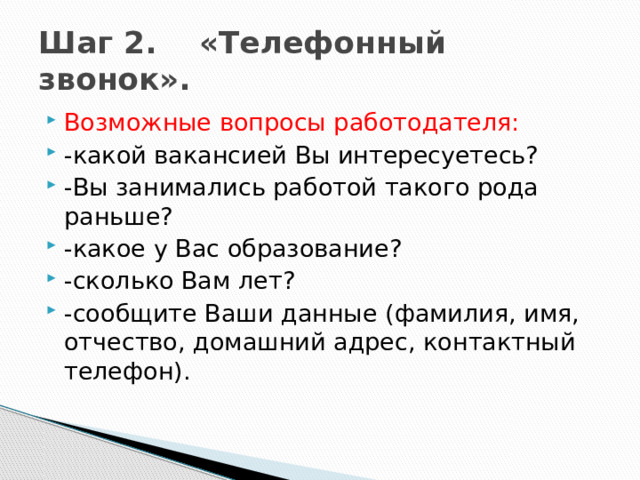 Шаг 2. «Телефонный звонок».

Возможные вопросы работодателя:

-какой вакансией Вы интересуетесь?

-Вы занимались работой такого рода раньше?

-какое у Вас образование?

-сколько Вам лет?

-сообщите Ваши данные (фамилия, имя, отчество, домашний адрес, контактный телефон).